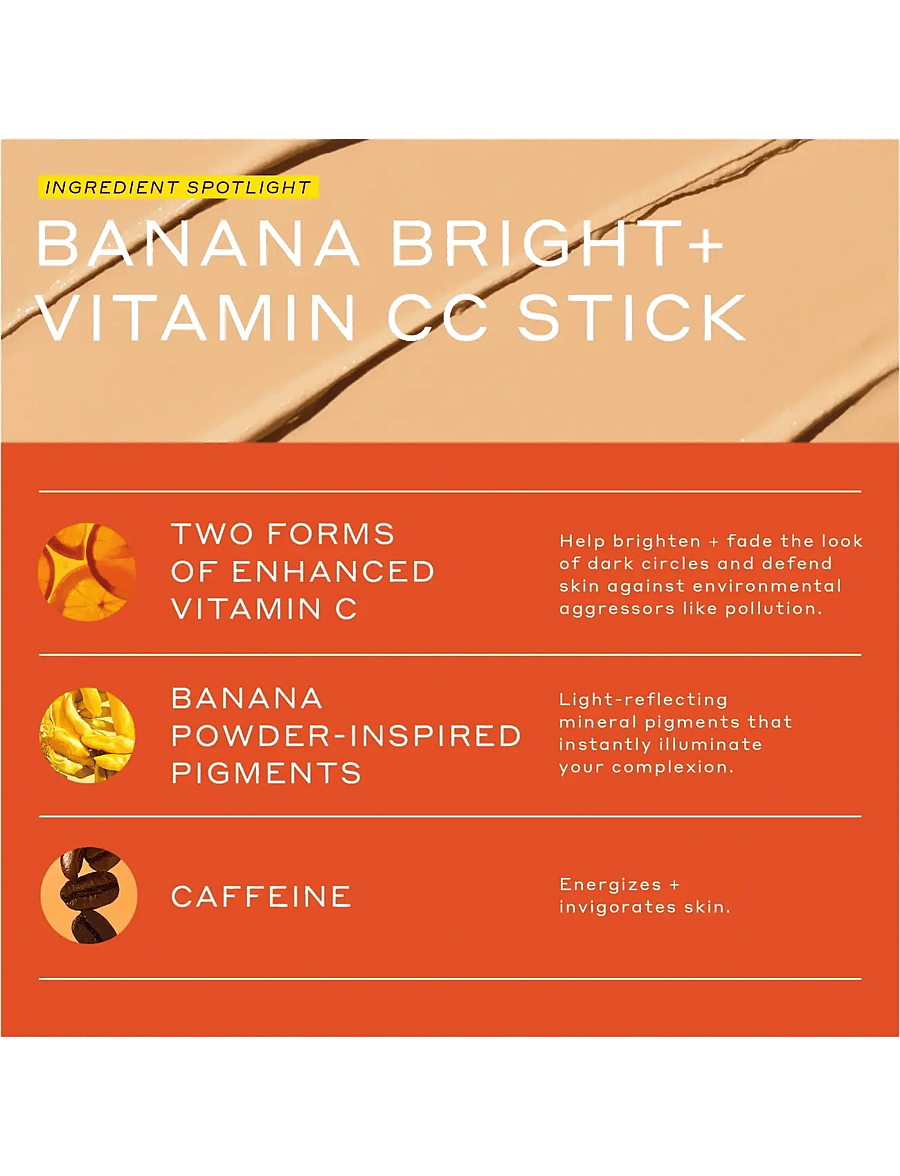 INGREDIENT SPOTLIGHT

BANANA BRIGHT+ VITAMIN CC STICK

TWO FORMS OF ENHANCED VITAMIN C

Help brighten + fade the look of dark circles and defend skin against environmental aggressors like pollution.

BANANA POWDER-INSPIRED PIGMENTS

Light-reflecting mineral pigments that instantly illuminate your complexion.

CAFFEINE

Energizes + invigorates skin.